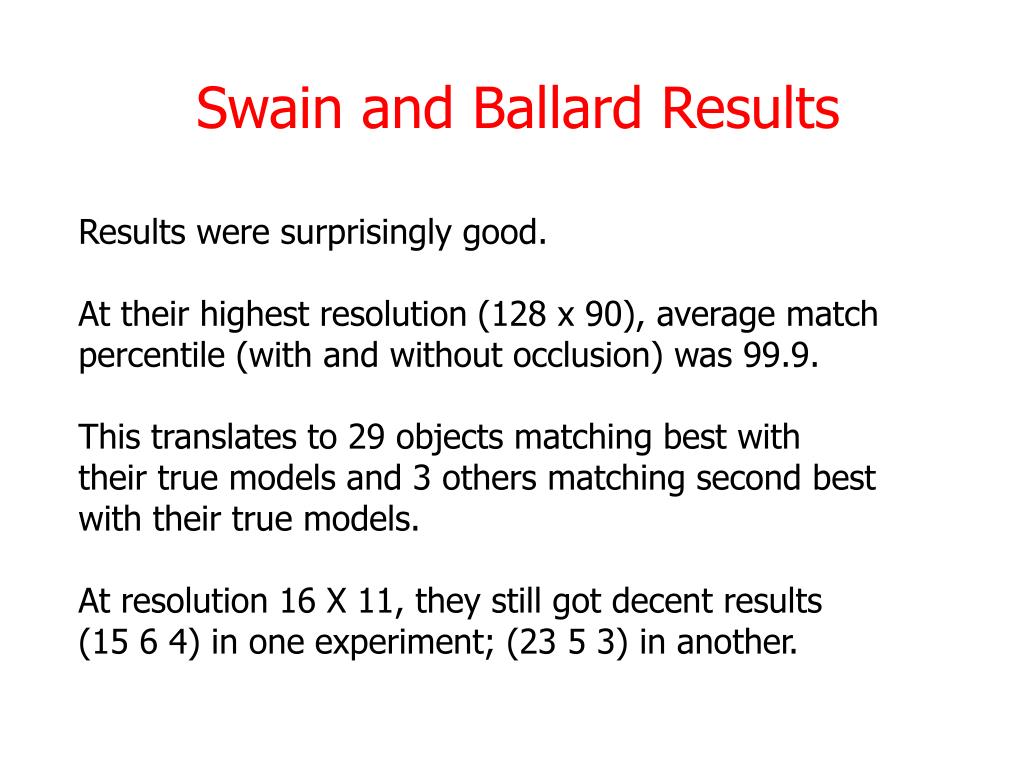 Swain and Ballard Results

Results were surprisingly good.

At their highest resolution (128 x 90), average match percentile (with and without occlusion) was 99.9.

This translates to 29 objects matching best with their true models and 3 others matching second best with their true models.

At resolution 16 X 11, they still got decent results (15 6 4) in one experiment; (23 5 3) in another.